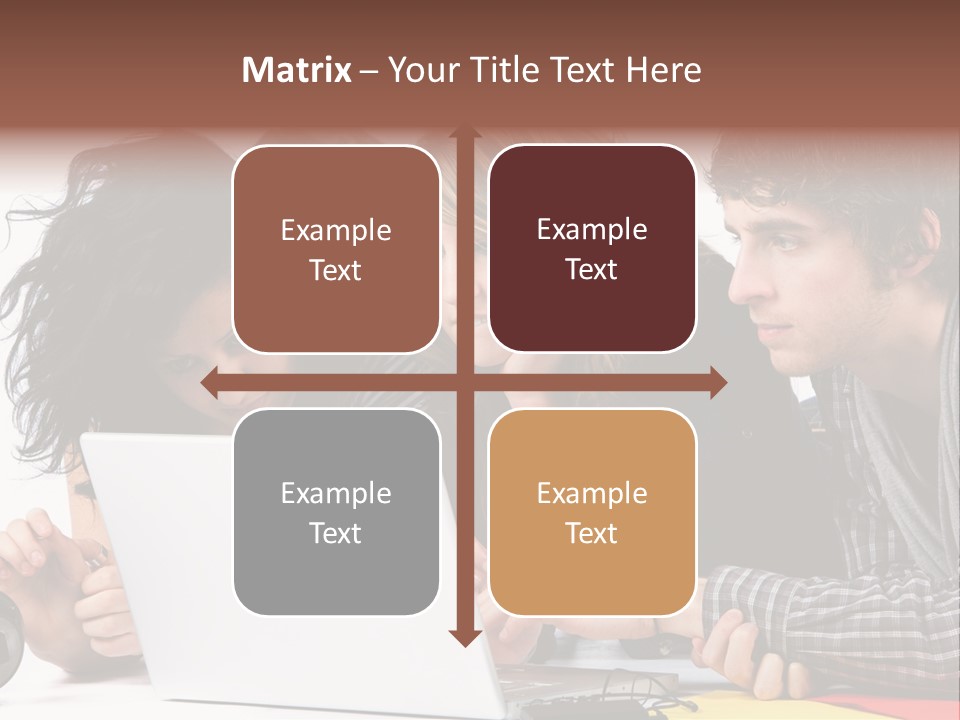 Matrix – Your Title Text Here

Example Text

Example Text

Example Text

Example Text